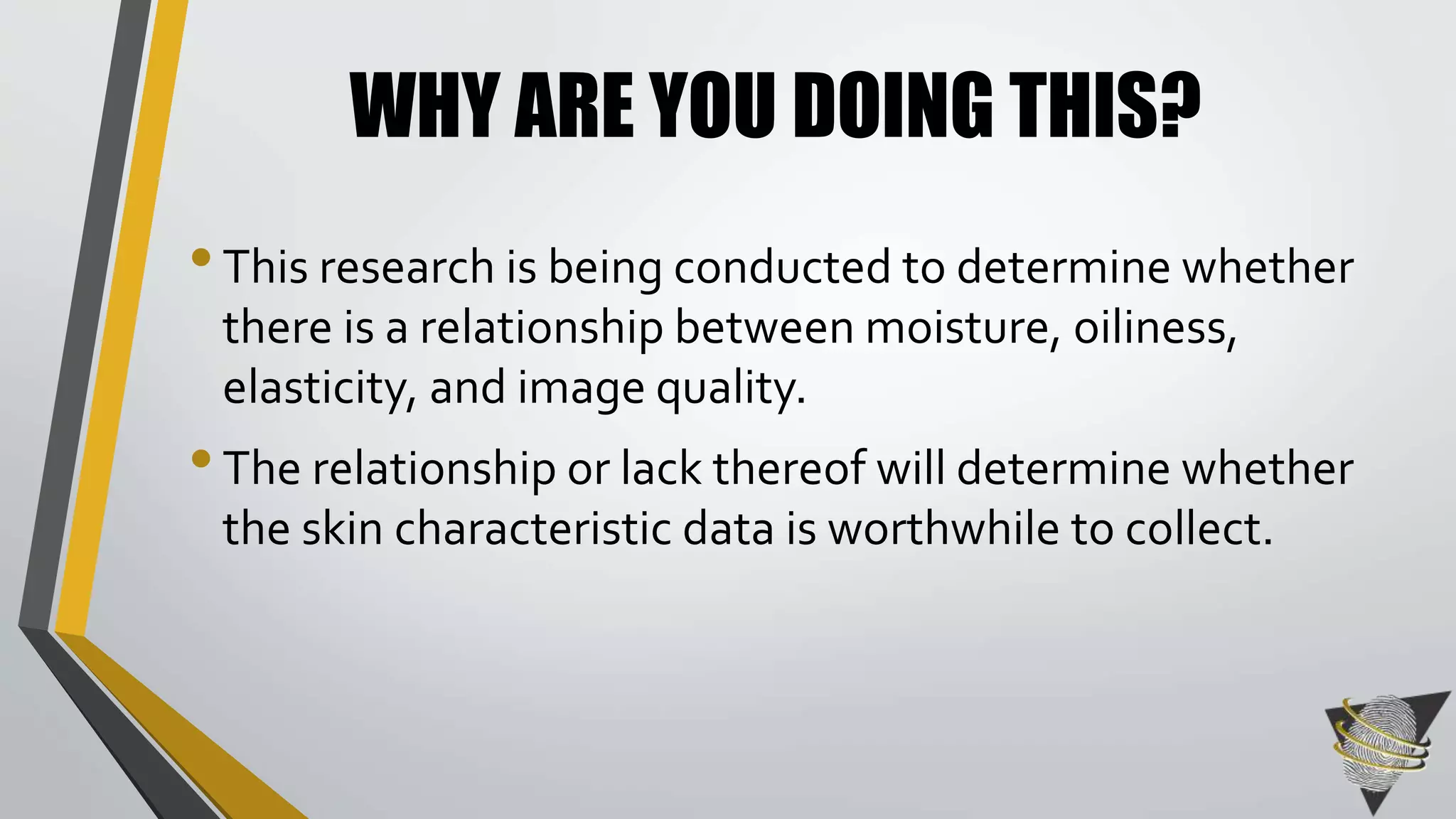 WHY ARE YOU DOING THIS?

• This research is being conducted to determine whether there is a relationship between moisture, oiliness, elasticity, and image quality.

• The relationship or lack thereof will determine whether the skin characteristic data is worthwhile to collect.